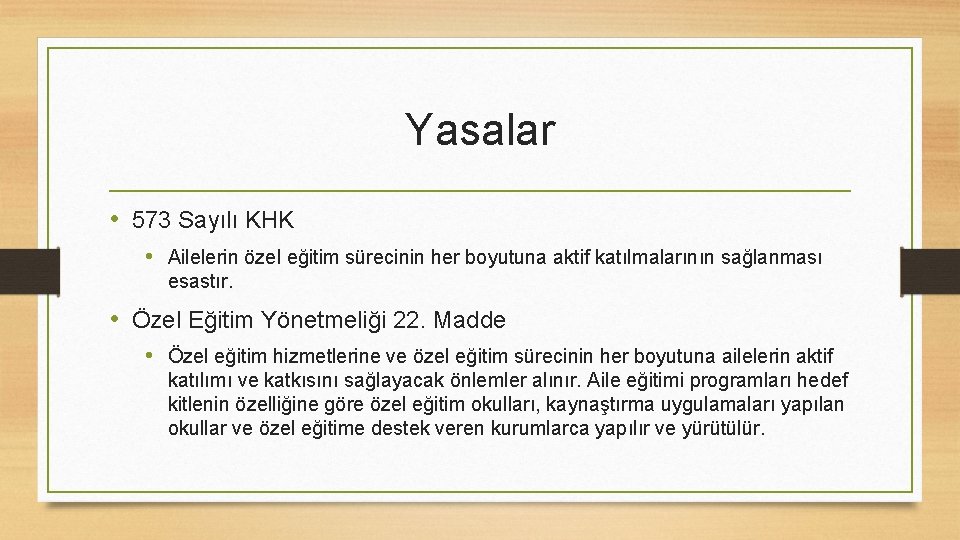 Yasalar

• 573 Sayılı KHK

• Ailelerin özel eğitim sürecinin her boyutuna aktif katılmalarının sağlanması esastır.

• Özel Eğitim Yönetmeliği 22. Madde

• Özel eğitim hizmetlerine ve özel eğitim sürecinin her boyutuna ailelerin aktif katılımı ve katkısını sağlayacak önlemler alınır. Aile eğitimi programları hedef kitlenin özelliğine göre özel eğitim okulları, kaynaştırma uygulamaları yapılan okullar ve özel eğitime destek veren kurumlarca yapılır ve yürütülür.